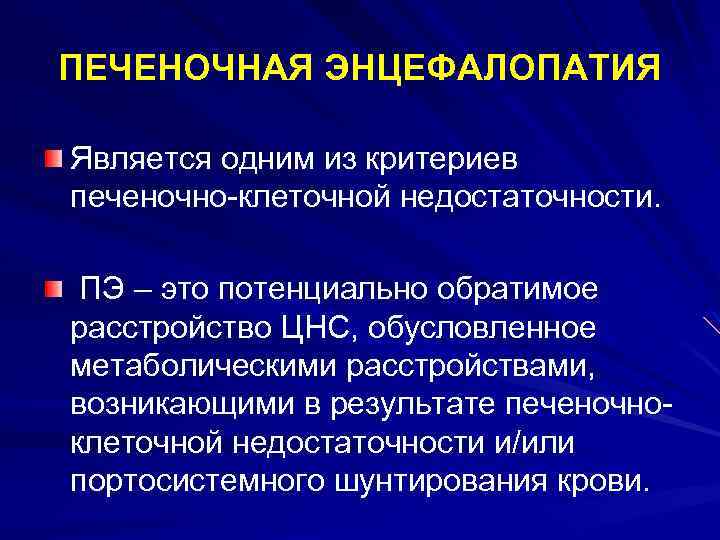 ПЕЧЕНОЧНАЯ ЭНЦЕФАЛОПАТИЯ

Является одним из критериев печеночно-клеточной недостаточности.

ПЭ – это потенциально обратимое расстройство ЦНС, обусловленное метаболическими расстройствами, возникающими в результате печеночно-клеточной недостаточности и/или портосистемного шунтирования крови.